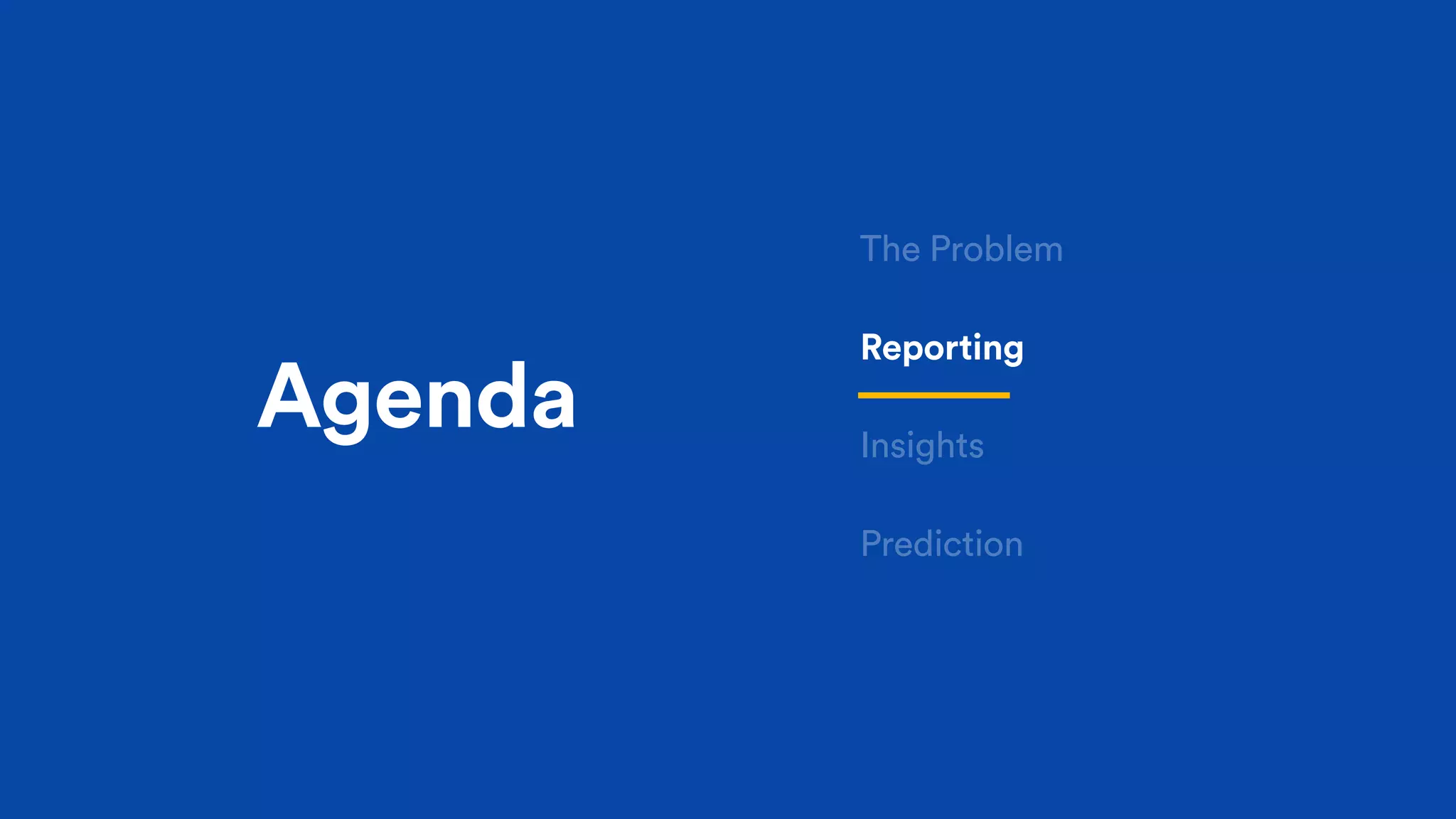 Agenda

The Problem

Reporting

Insights

Prediction